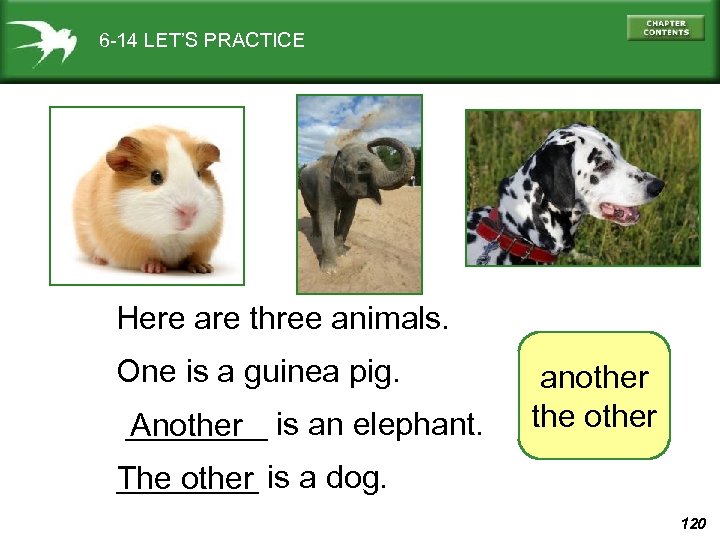 6-14 LET'S PRACTICE

CHAPTER CONTENTS

Here are three animals.

One is a guinea pig.

Another is an elephant.

The other is a dog.

another
the other

120